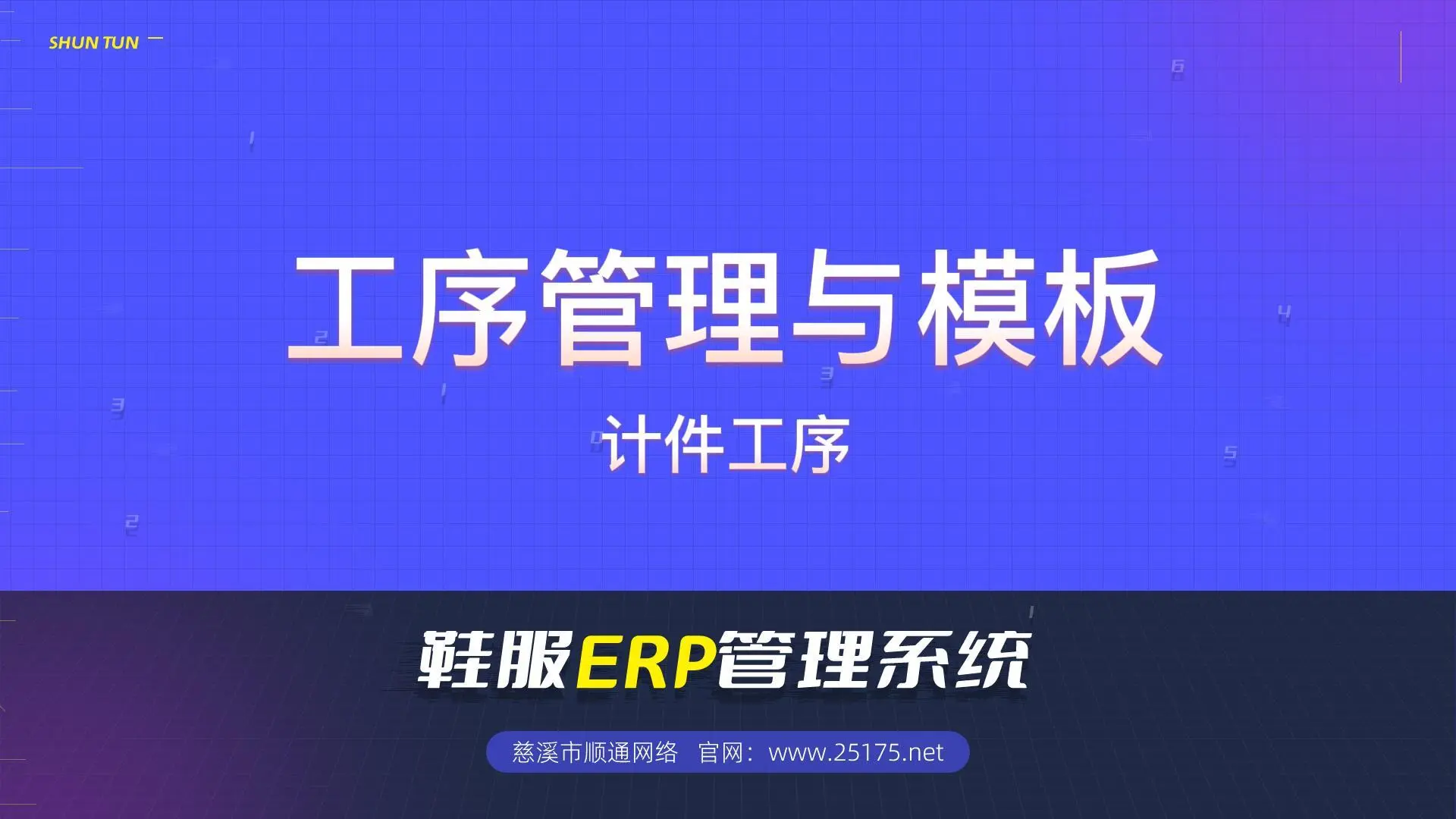 SHUN TUN

工序管理与模板

计件工序

鞋服ERP管理系统

慈溪市顺通网络　官网：www.25175.net